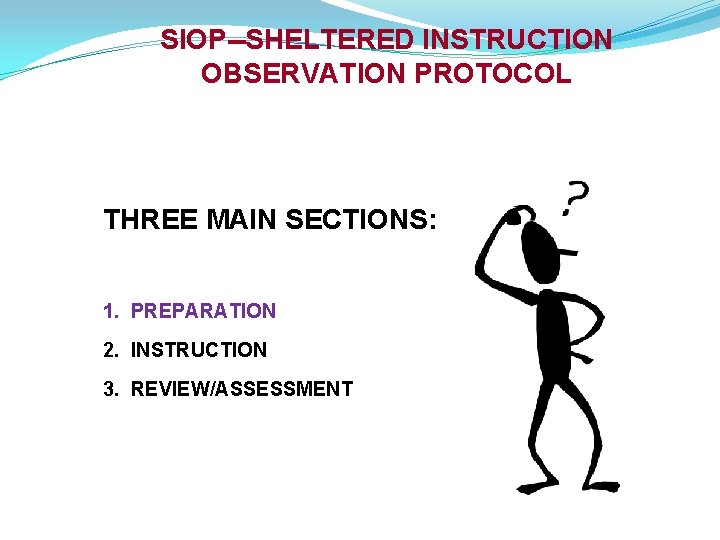 SIOP–SHELTERED INSTRUCTION OBSERVATION PROTOCOL

THREE MAIN SECTIONS:

1. PREPARATION
2. INSTRUCTION
3. REVIEW/ASSESSMENT

?